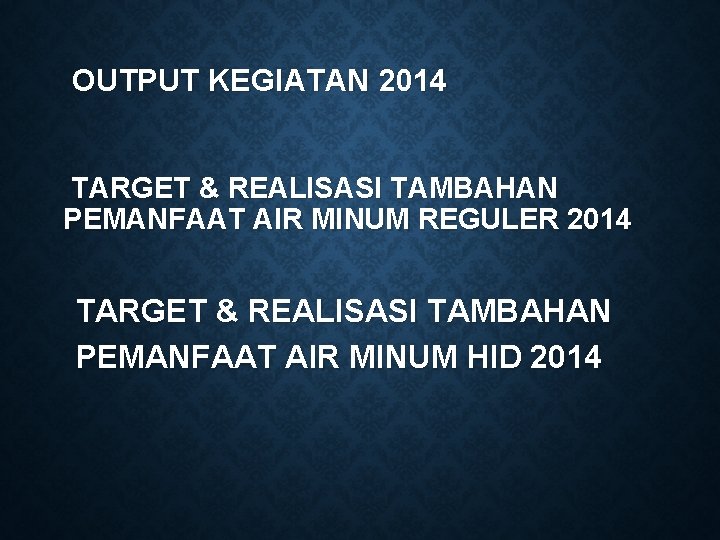 OUTPUT KEGIATAN 2014

TARGET & REALISASI TAMBAHAN PEMANFAAT AIR MINUM REGULER 2014

TARGET & REALISASI TAMBAHAN PEMANFAAT AIR MINUM HID 2014